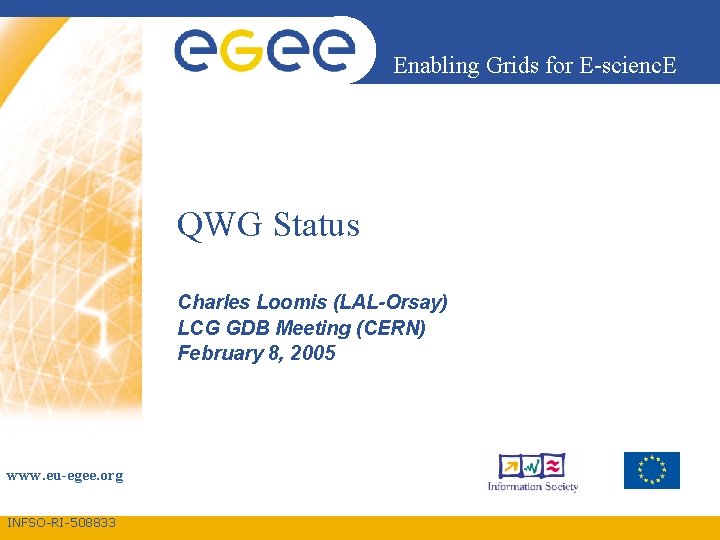 eGee

Enabling Grids for E-sciencE

QWG Status

Charles Loomis (LAL-Orsay)
LCG GDB Meeting (CERN)
February 8, 2005

www.eu-egee.org

Information Society

INFSO-RI-508833